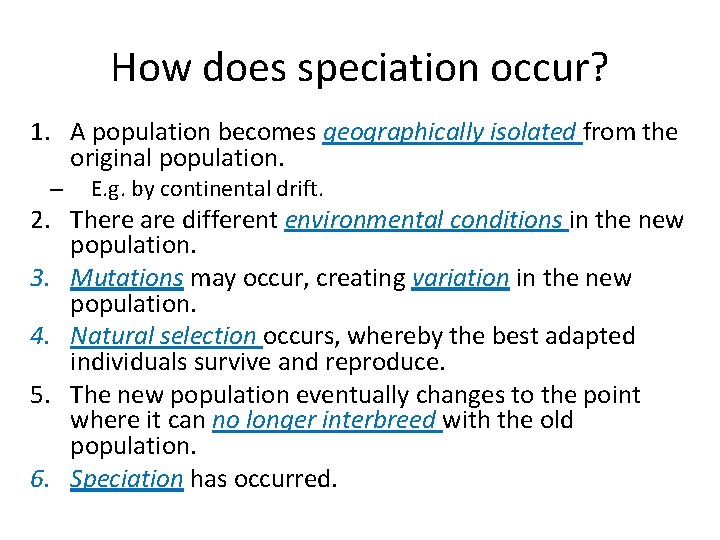 How does speciation occur?

1. A population becomes geographically isolated from the original population.
– E.g. by continental drift.
2. There are different environmental conditions in the new population.
3. Mutations may occur, creating variation in the new population.
4. Natural selection occurs, whereby the best adapted individuals survive and reproduce.
5. The new population eventually changes to the point where it can no longer interbreed with the old population.
6. Speciation has occurred.